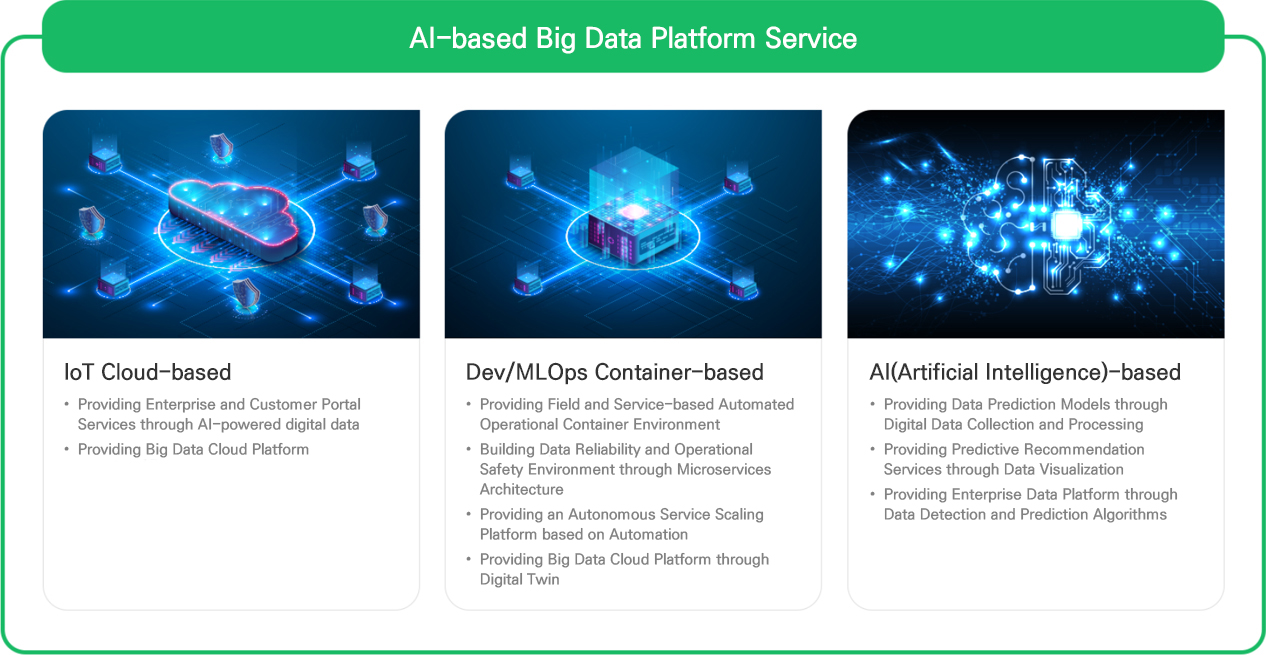 AI-based Big Data Platform Service

IoT Cloud-based

• Providing Enterprise and Customer Portal Services through AI-powered digital data
• Providing Big Data Cloud Platform

Dev/MLOps Container-based

• Providing Field and Service-based Automated Operational Container Environment
• Building Data Reliability and Operational Safety Environment through Microservices Architecture
• Providing an Autonomous Service Scaling Platform based on Automation
• Providing Big Data Cloud Platform through Digital Twin

AI(Artificial Intelligence)-based

• Providing Data Prediction Models through Digital Data Collection and Processing
• Providing Predictive Recommendation Services through Data Visualization
• Providing Enterprise Data Platform through Data Detection and Prediction Algorithms